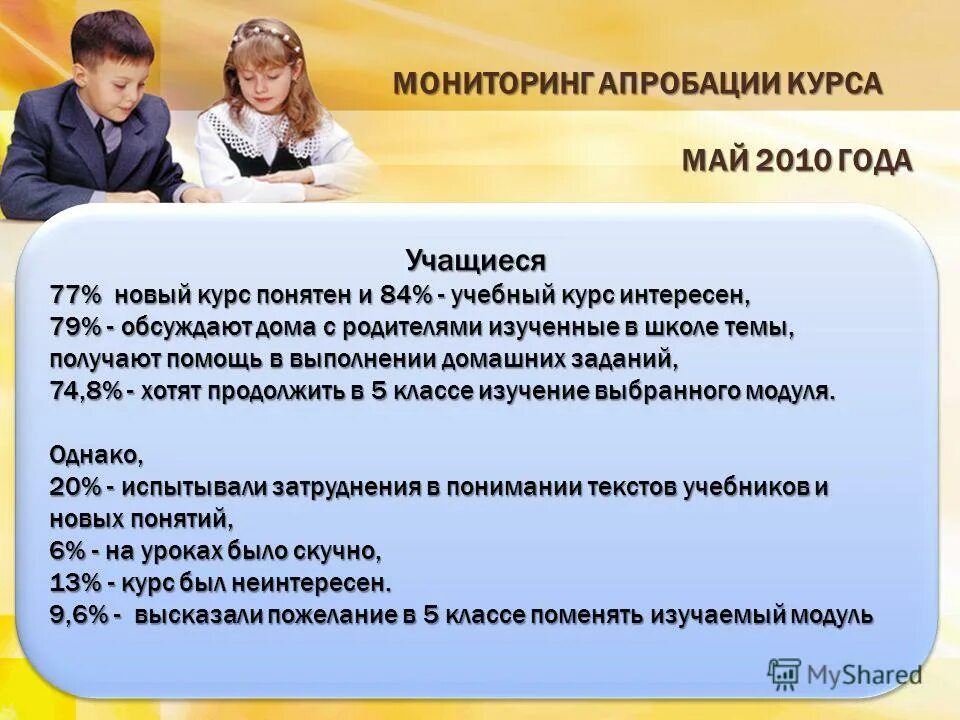 МОНИТОРИНГ АПРОБАЦИИ КУРСА

МАЙ 2010 ГОДА

Учащиеся
77% новый курс понятен и 84% - учебный курс интересен,
79% - обсуждают дома с родителями изученные в школе темы, получают помощь в выполнении домашних заданий,
74,8% - хотят продолжить в 5 классе изучение выбранного модуля.

Однако,
20% - испытывали затруднения в понимании текстов учебников и новых понятий,
6% - на уроках было скучно,
13% - курс был неинтересен.
9,6% - высказали пожелание в 5 классе поменять изучаемый модуль

MyShared